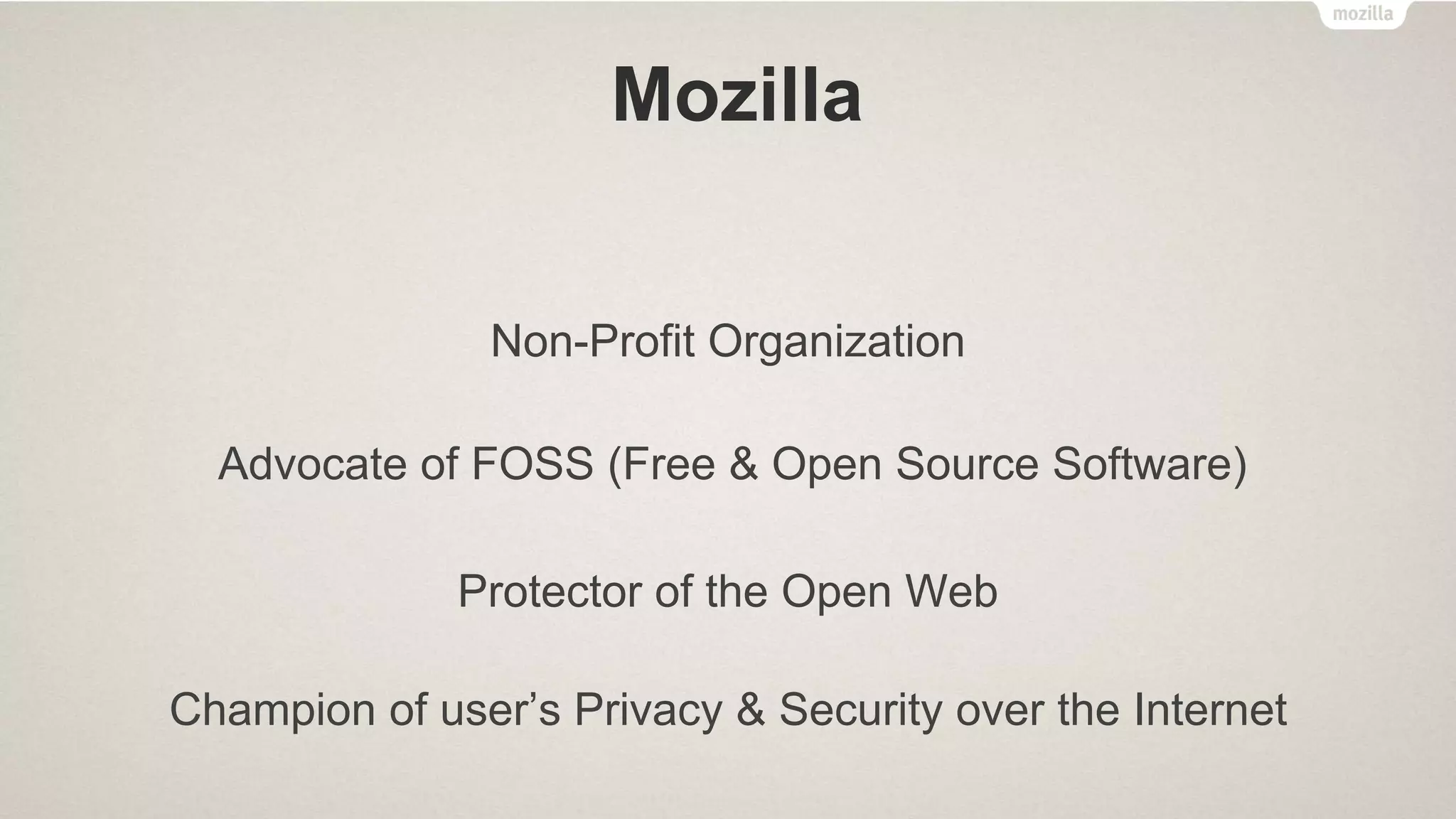 mozilla

Mozilla

Non-Profit Organization

Advocate of FOSS (Free & Open Source Software)

Protector of the Open Web

Champion of user’s Privacy & Security over the Internet